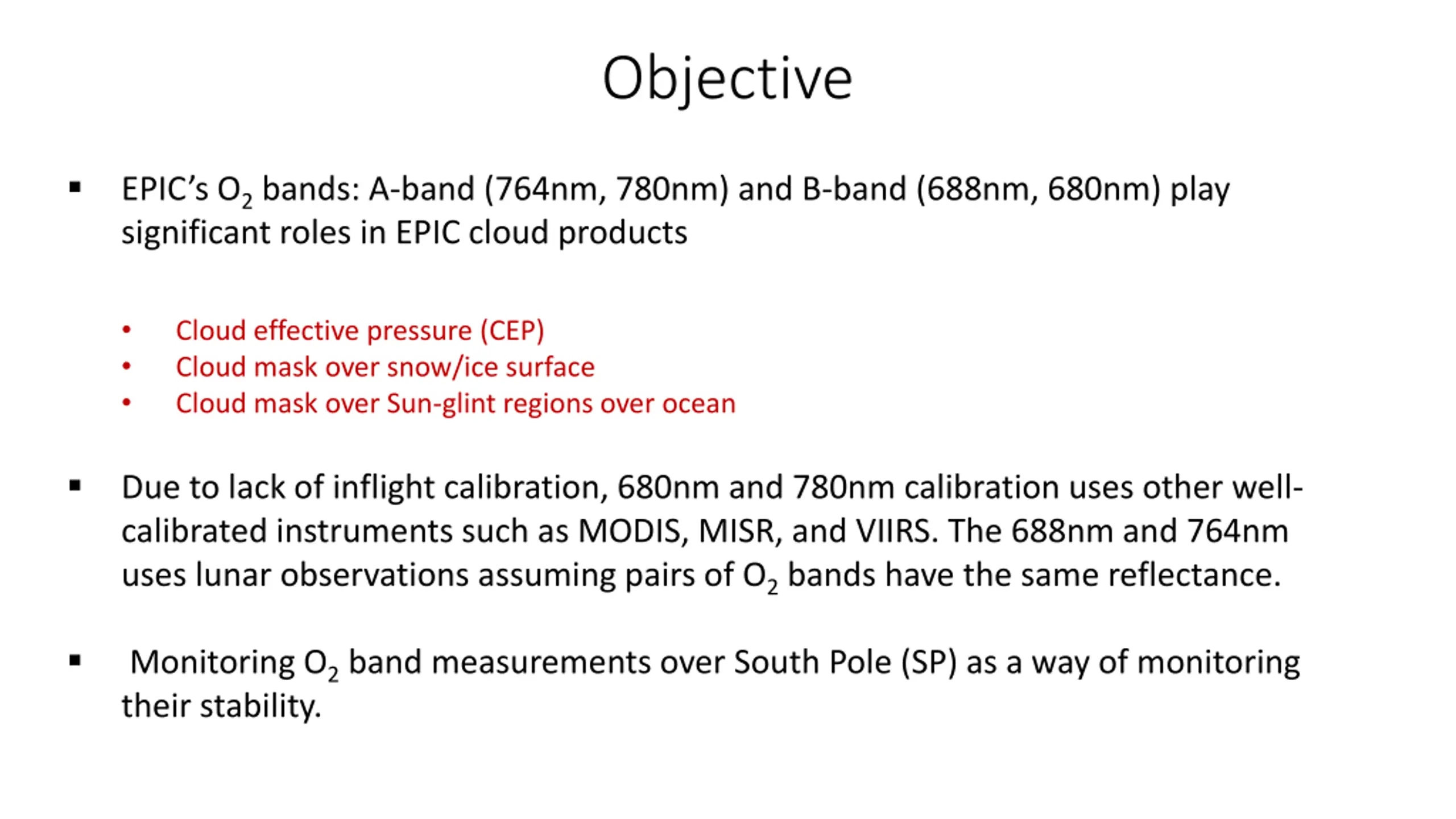 Objective

▪ EPIC's $O_2$ bands: A-band (764nm, 780nm) and B-band (688nm, 680nm) play significant roles in EPIC cloud products

• Cloud effective pressure (CEP)
• Cloud mask over snow/ice surface
• Cloud mask over Sun-glint regions over ocean

▪ Due to lack of inflight calibration, 680nm and 780nm calibration uses other well-calibrated instruments such as MODIS, MISR, and VIIRS. The 688nm and 764nm uses lunar observations assuming pairs of $O_2$ bands have the same reflectance.

▪ Monitoring $O_2$ band measurements over South Pole (SP) as a way of monitoring their stability.